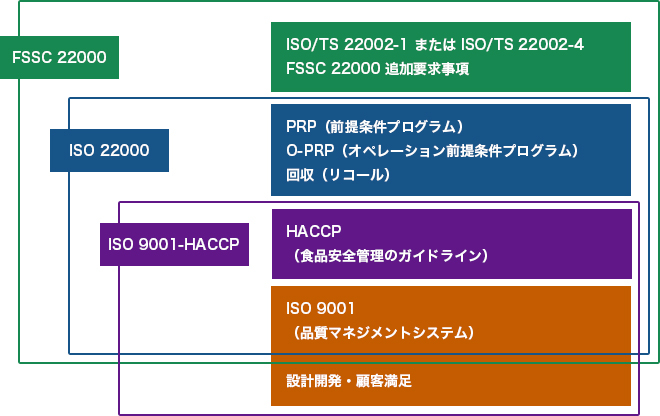 FSSC 22000

ISO/TS 22002-1 または ISO/TS 22002-4
FSSC 22000 追加要求事項

ISO 22000

PRP（前提条件プログラム）
O-PRP（オペレーション前提条件プログラム）
回収（リコール）

ISO 9001-HACCP

HACCP
（食品安全管理のガイドライン）

ISO 9001
（品質マネジメントシステム）

設計開発・顧客満足